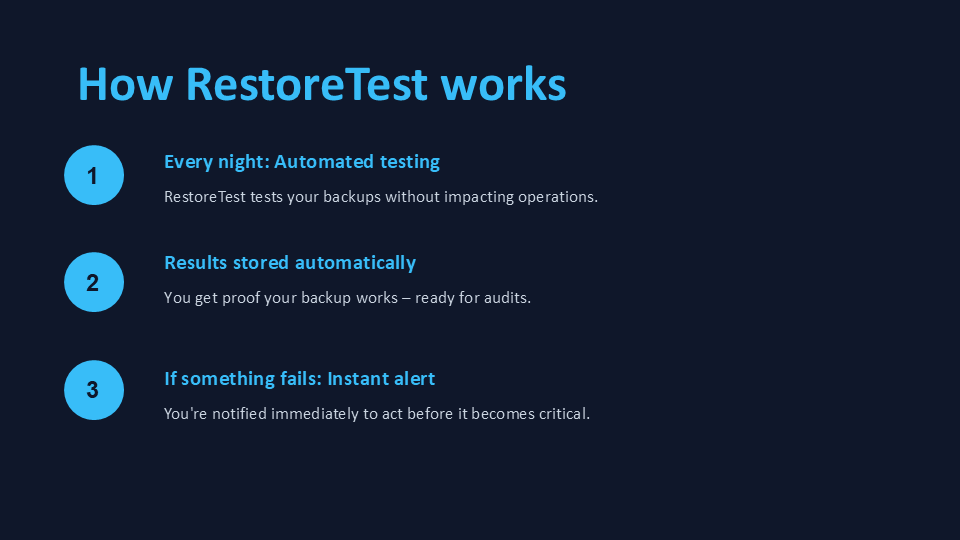 How RestoreTest works

1

Every night: Automated testing

RestoreTest tests your backups without impacting operations.

2

Results stored automatically

You get proof your backup works – ready for audits.

3

If something fails: Instant alert

You're notified immediately to act before it becomes critical.